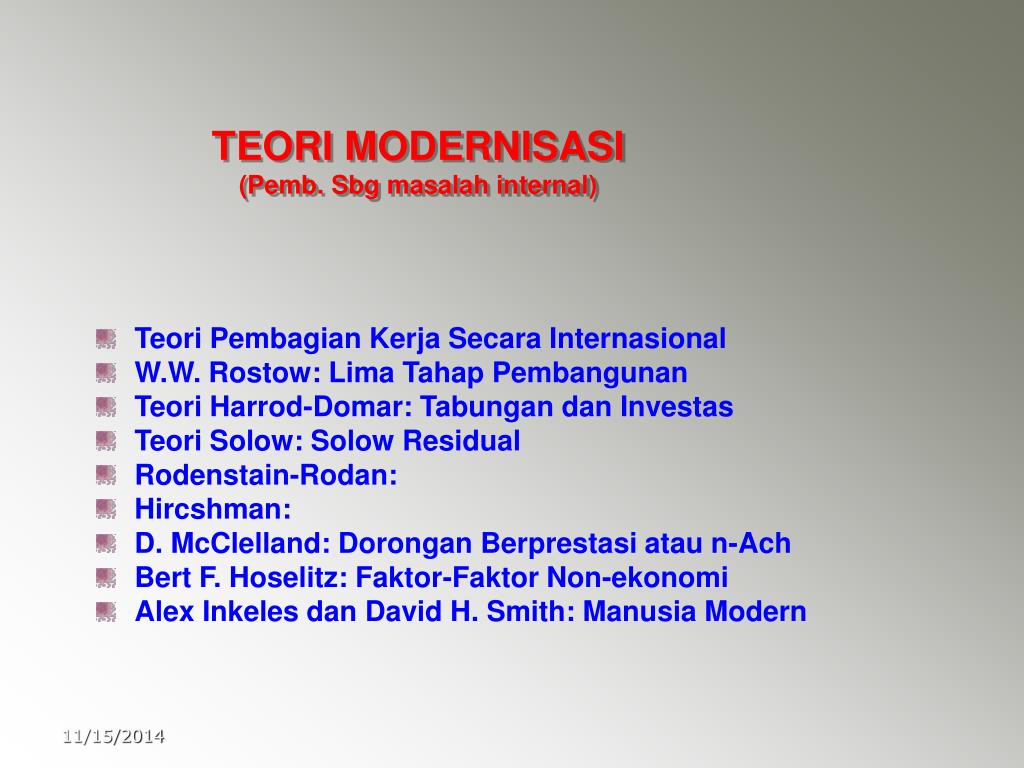 TEORI MODERNISASI
(Pemb. Sbg masalah internal)

Teori Pembagian Kerja Secara Internasional
W.W. Rostow: Lima Tahap Pembangunan
Teori Harrod-Domar: Tabungan dan Investas
Teori Solow: Solow Residual
Rodenstain-Rodan:
Hircshman:
D. McClelland: Dorongan Berprestasi atau n-Ach
Bert F. Hoselitz: Faktor-Faktor Non-ekonomi
Alex Inkeles dan David H. Smith: Manusia Modern

11/15/2014